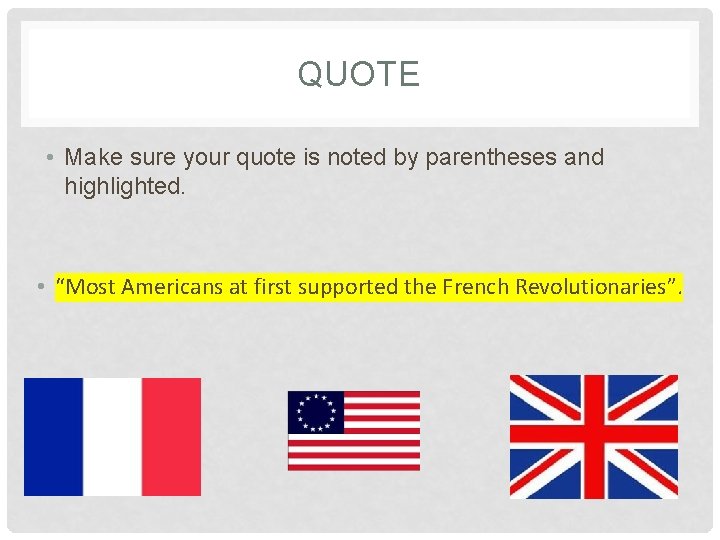 QUOTE

• Make sure your quote is noted by parentheses and highlighted.

• “Most Americans at first supported the French Revolutionaries”.